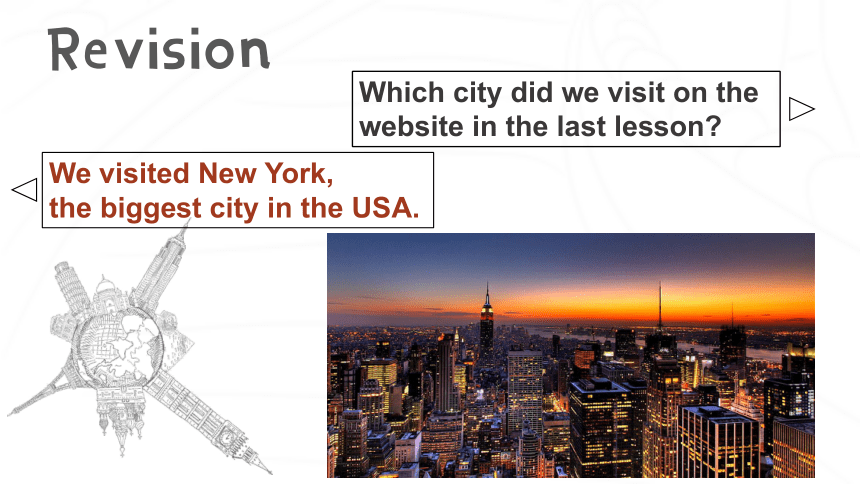 Revision

Which city did we visit on the website in the last lesson?

We visited New York,
the biggest city in the USA.